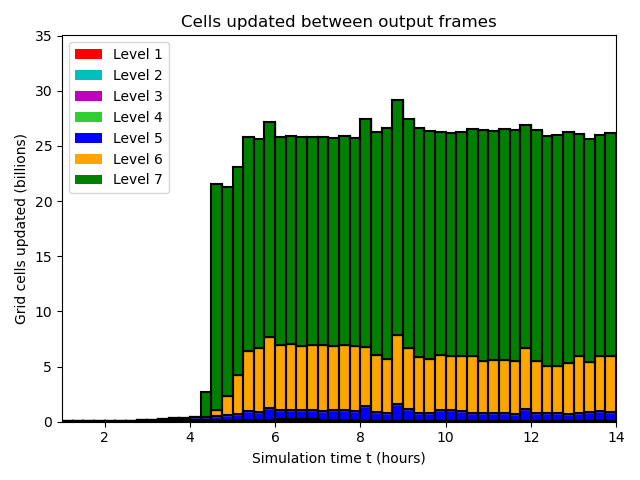 Cells updated between output frames

Level 1
Level 2
Level 3
Level 4
Level 5
Level 6
Level 7

Grid cells updated (billions)

35
30
25
20
15
10
5
0

2
4
6
8
10
12
14

Simulation time t (hours)